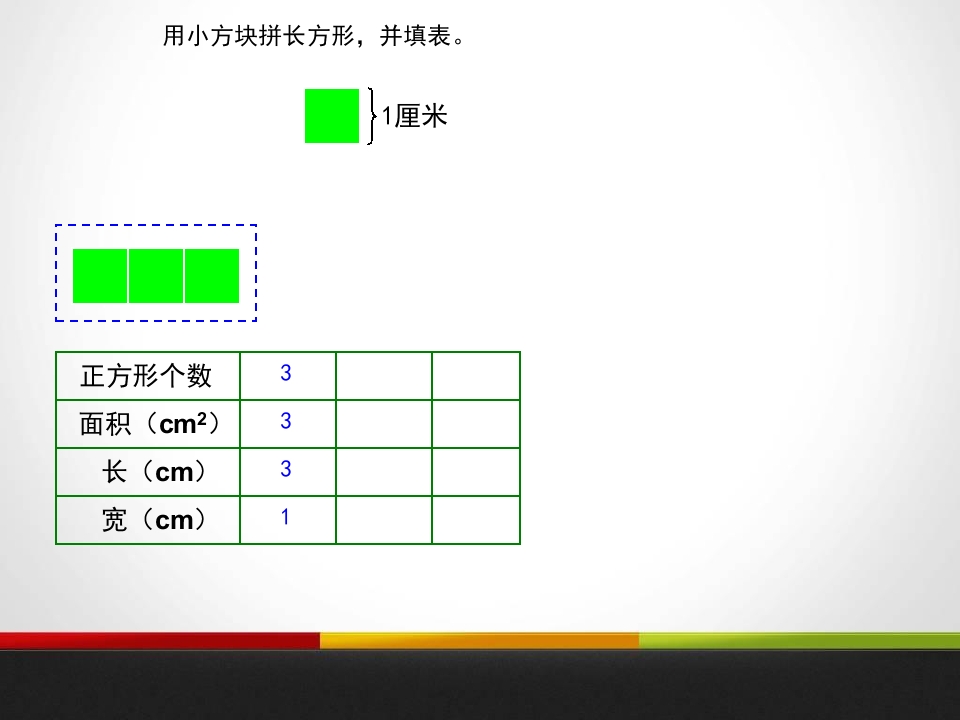 用小方块拼长方形，并填表。

1厘米

| 正方形个数 | 3 | | |
|---|---|---|---|
| 面积（$cm^2$） | 3 | | |
| 长（cm） | 3 | | |
| 宽（cm） | 1 | | |